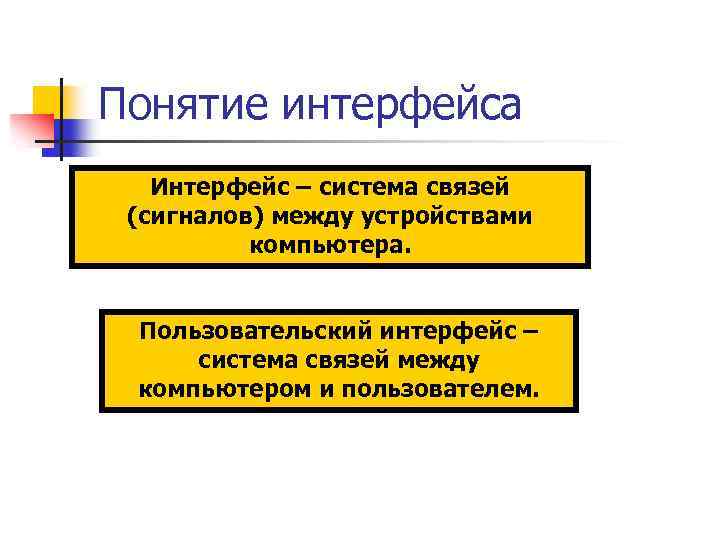 Понятие интерфейса

Интерфейс – система связей (сигналов) между устройствами компьютера.

Пользовательский интерфейс – система связей между компьютером и пользователем.